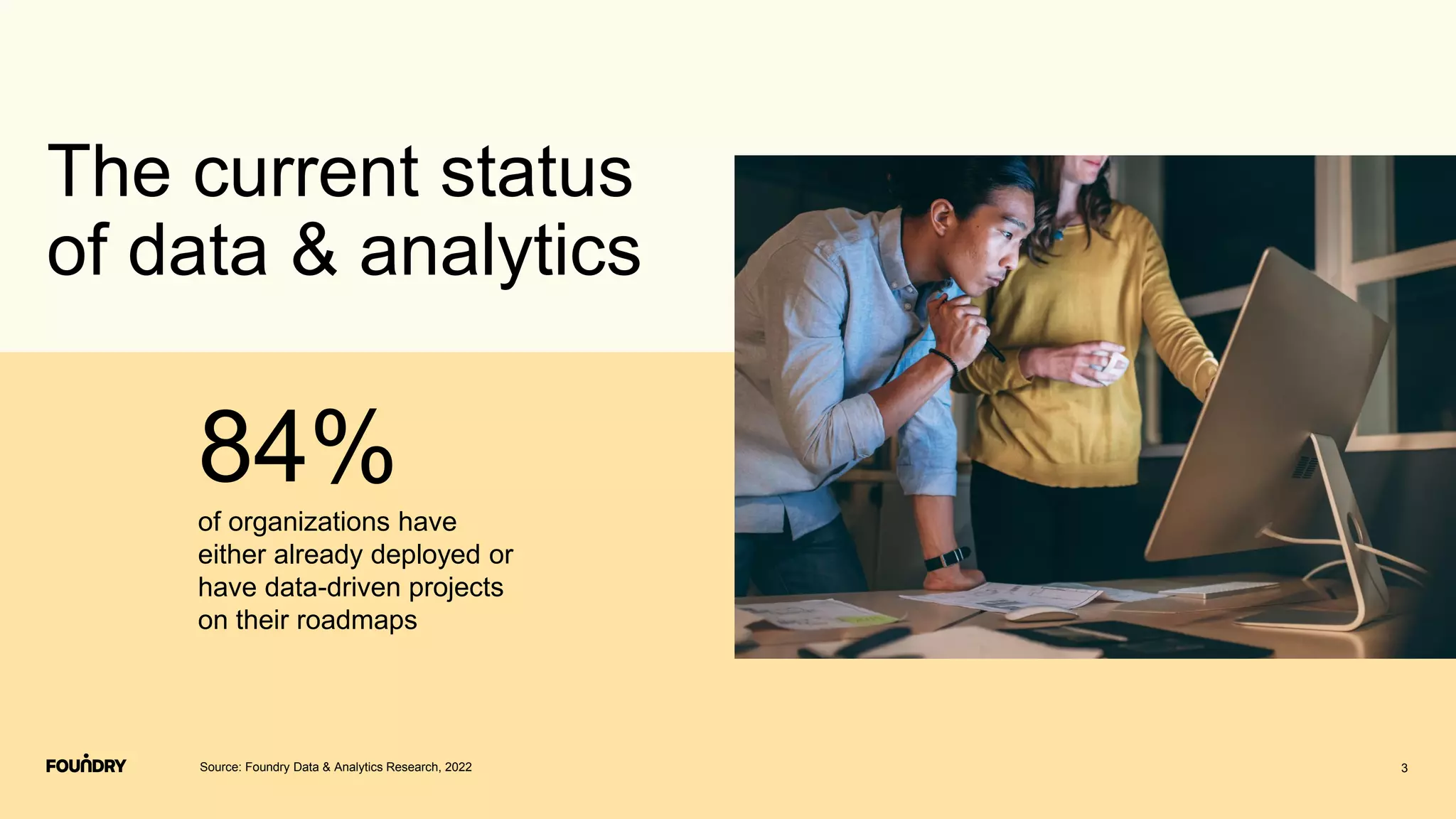 The current status of data & analytics

84%

of organizations have either already deployed or have data-driven projects on their roadmaps

FOUNDRY

Source: Foundry Data & Analytics Research, 2022

3